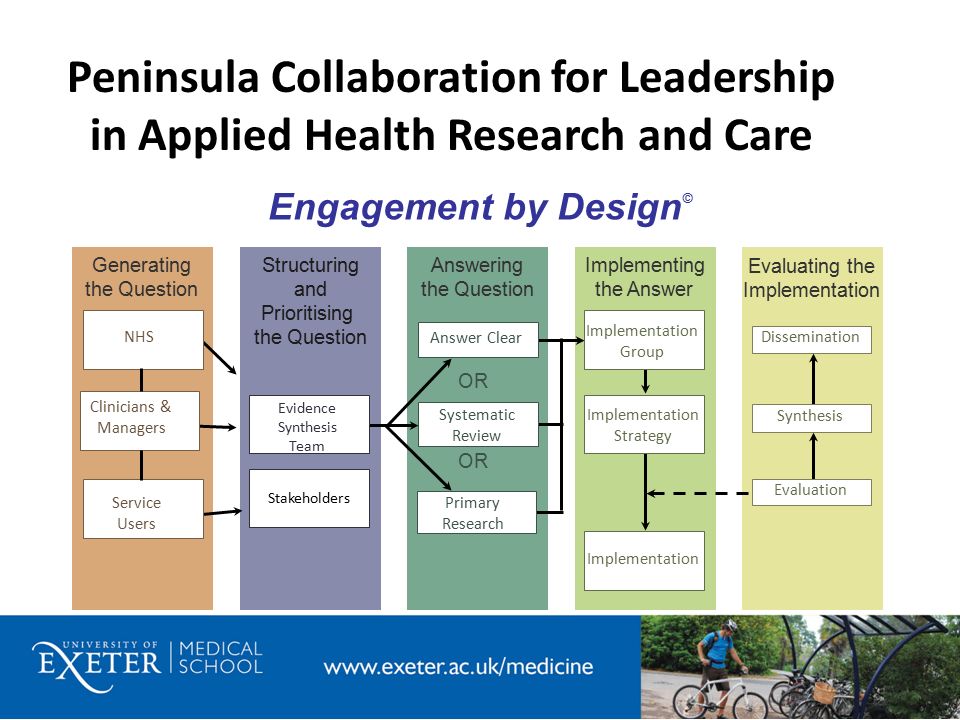 Peninsula Collaboration for Leadership in Applied Health Research and Care

Engagement by Design©

Generating the Question

NHS

Clinicians & Managers

Service Users

Structuring and Prioritising the Question

Evidence Synthesis Team

Stakeholders

Answering the Question

Answer Clear

OR

Systematic Review

OR

Primary Research

Implementing the Answer

Implementation Group

Implementation Strategy

Implementation

Evaluating the Implementation

Dissemination

Synthesis

Evaluation

UNIVERSITY OF EXETER | MEDICAL SCHOOL

www.exeter.ac.uk/medicine